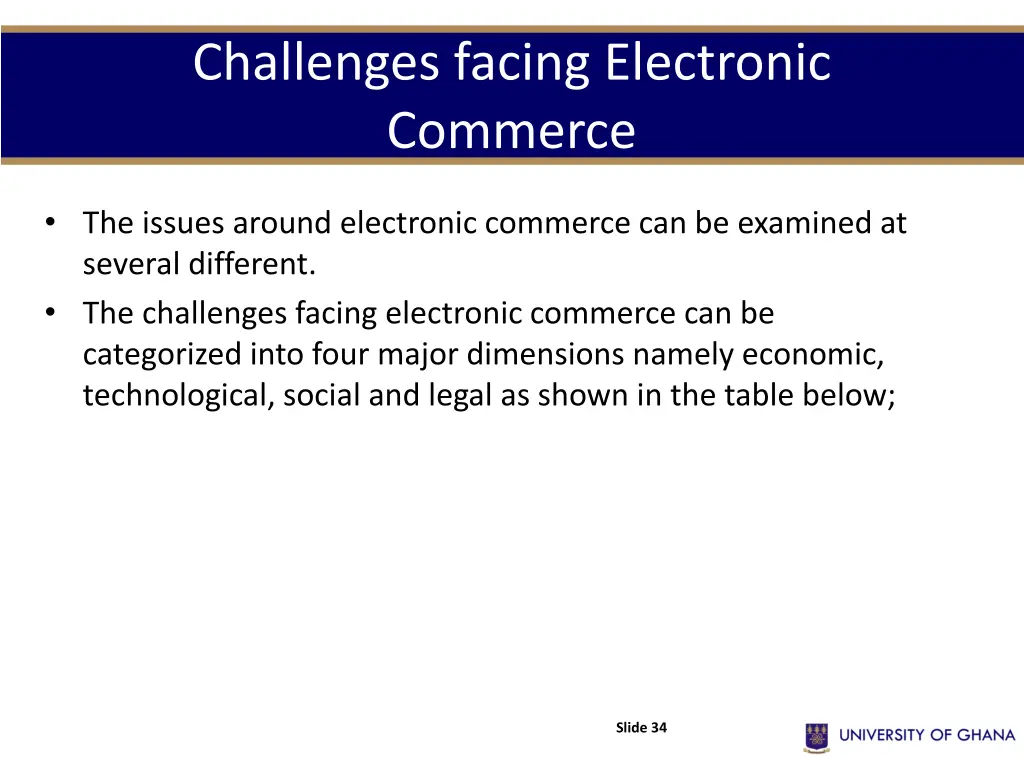 Challenges facing Electronic Commerce

• The issues around electronic commerce can be examined at several different.
• The challenges facing electronic commerce can be categorized into four major dimensions namely economic, technological, social and legal as shown in the table below;

Slide 34

UNIVERSITY OF GHANA